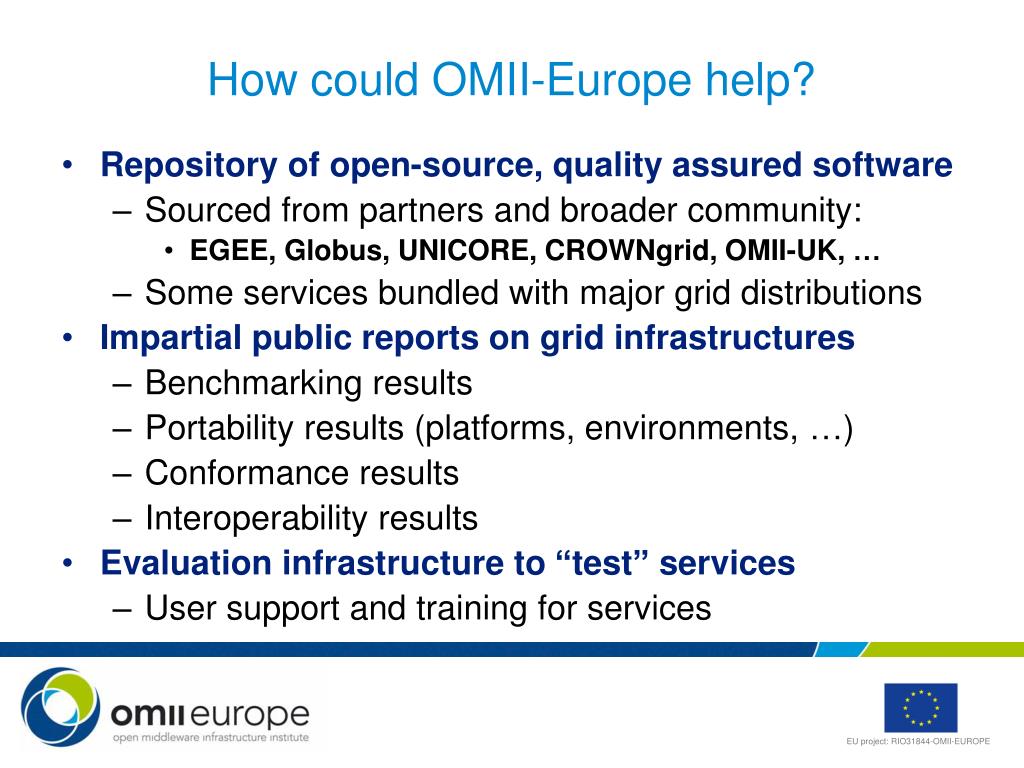 How could OMII-Europe help?

• Repository of open-source, quality assured software
– Sourced from partners and broader community:
• EGEE, Globus, UNICORE, CROWNgrid, OMII-UK, …
– Some services bundled with major grid distributions
• Impartial public reports on grid infrastructures
– Benchmarking results
– Portability results (platforms, environments, …)
– Conformance results
– Interoperability results
• Evaluation infrastructure to "test" services
– User support and training for services

omii europe
open middleware infrastructure institute

EU project: RIO31844-OMII-EUROPE